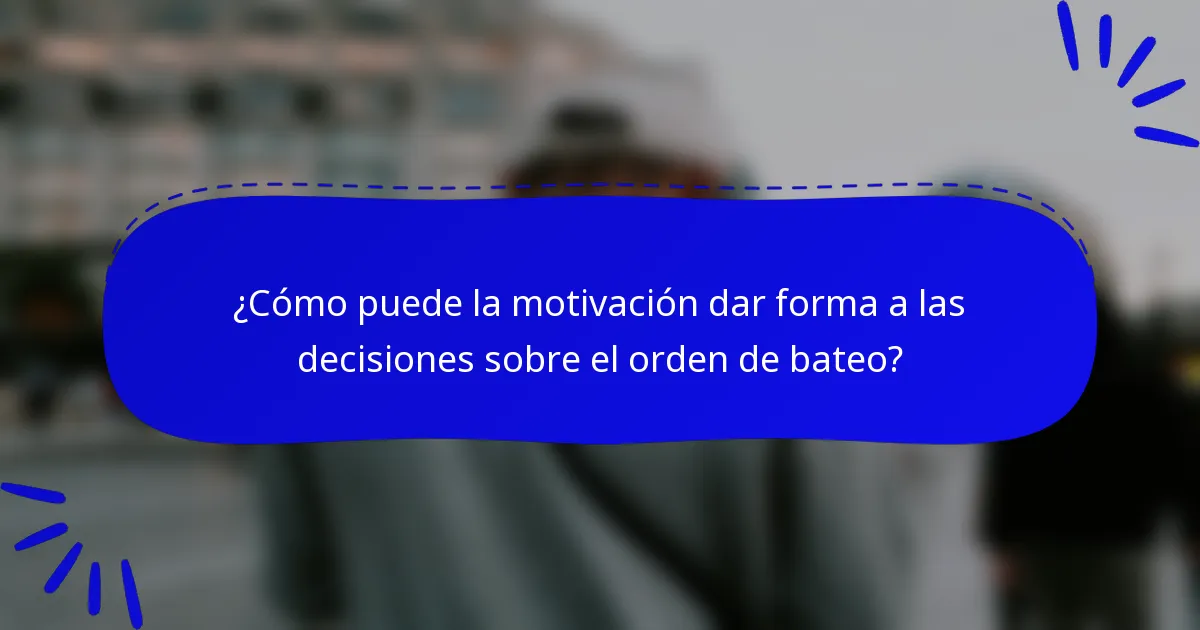 ¿Cómo puede la motivación dar forma a las decisiones sobre el orden de bateo?